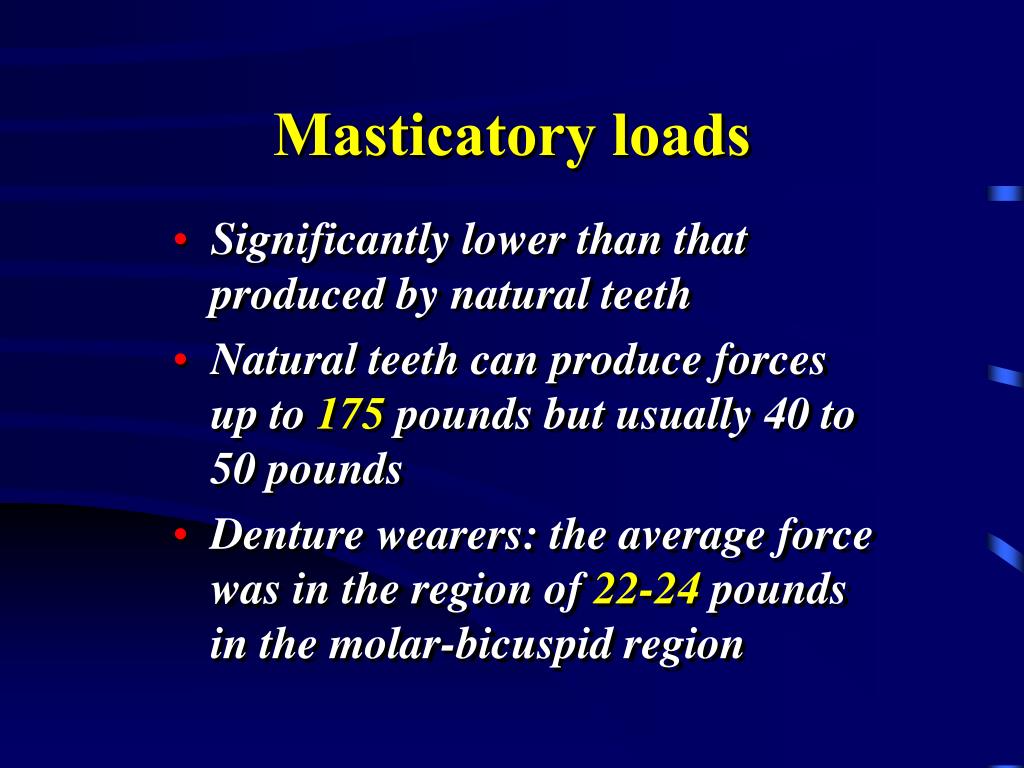 Masticatory loads

• Significantly lower than that produced by natural teeth
• Natural teeth can produce forces up to 175 pounds but usually 40 to 50 pounds
• Denture wearers: the average force was in the region of 22-24 pounds in the molar-bicuspid region